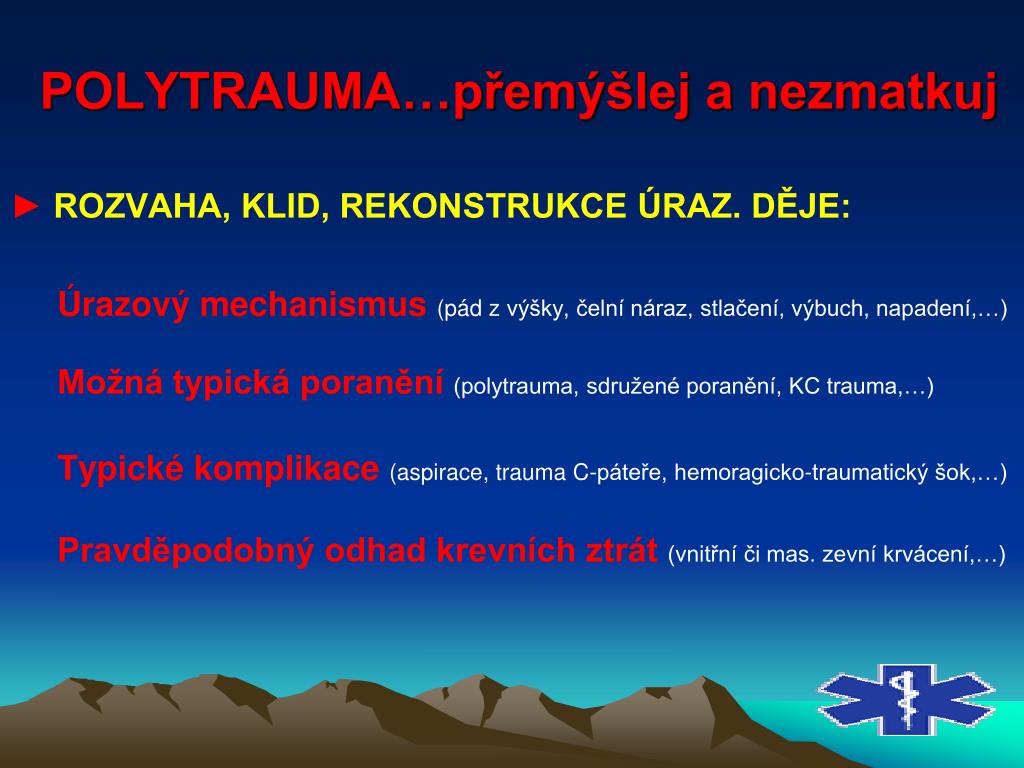 POLYTRAUMA…přemýšlej a nezmatkuj

► ROZVAHA, KLID, REKONSTRUKCE ÚRAZ. DĚJE:

Úrazový mechanismus (pád z výšky, čelní náraz, stlačení, výbuch, napadení,…)

Možná typická poranění (polytrauma, sdružené poranění, KC trauma,…)

Typické komplikace (aspirace, trauma C-páteře, hemoragicko-traumatický šok,…)

Pravděpodobný odhad krevních ztrát (vnitřní či mas. zevní krvácení,…)